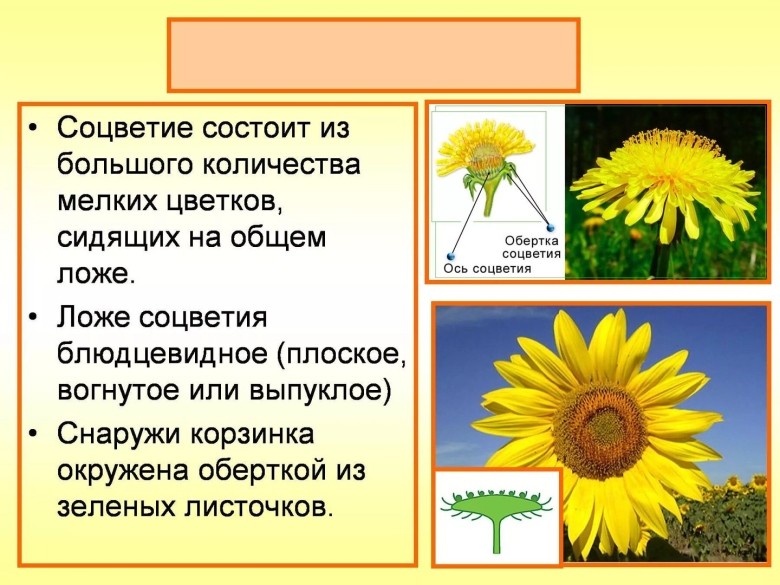 • Соцветие состоит из большого количества мелких цветков, сидящих на общем ложе.

• Ложе соцветия блюдцевидное (плоское, вогнутое или выпуклое)

• Снаружи корзинка окружена оберткой из зеленых листочков.

Обертка соцветия

Ось соцветия